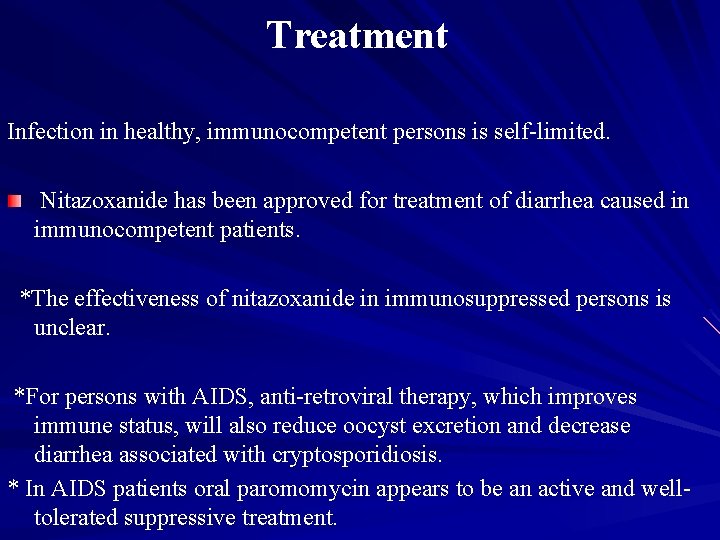 Treatment

Infection in healthy, immunocompetent persons is self-limited.

Nitazoxanide has been approved for treatment of diarrhea caused in immunocompetent patients.

*The effectiveness of nitazoxanide in immunosuppressed persons is unclear.

*For persons with AIDS, anti-retroviral therapy, which improves immune status, will also reduce oocyst excretion and decrease diarrhea associated with cryptosporidiosis.

* In AIDS patients oral paromomycin appears to be an active and well-tolerated suppressive treatment.